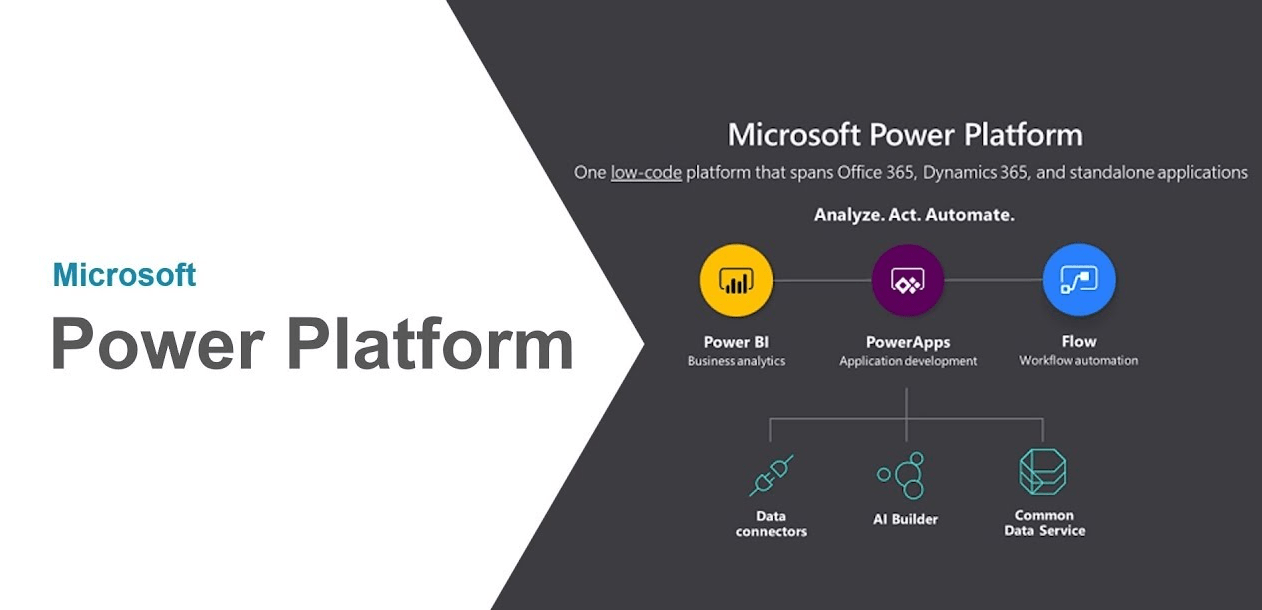 Microsoft
Power Platform

Microsoft Power Platform
One low-code platform that spans Office 365, Dynamics 365, and standalone applications

Analyze. Act. Automate.

Power BI
Business analytics

PowerApps
Application development

Flow
Workflow automation

Data connectors

AI Builder

Common Data Service